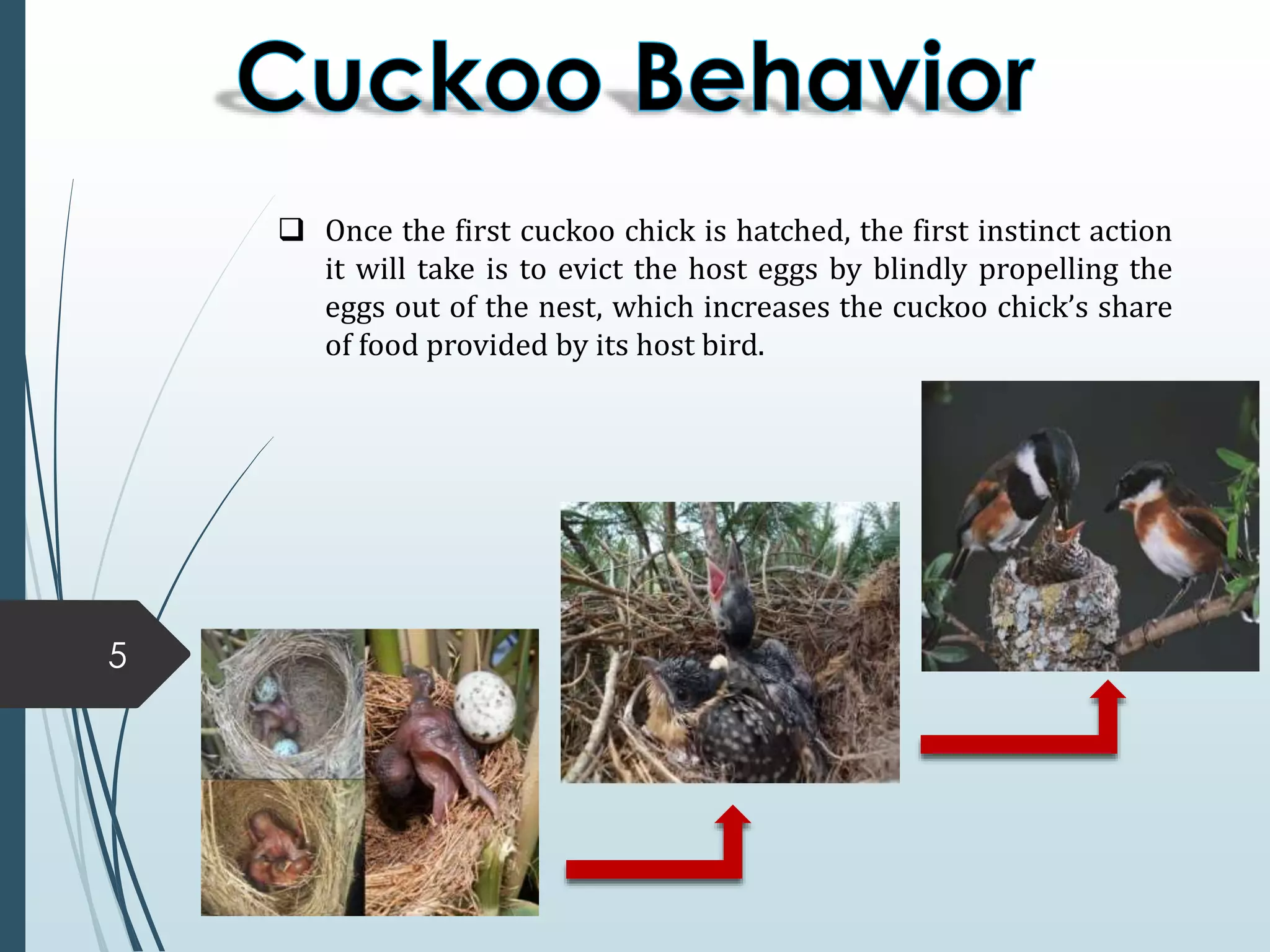 Cuckoo Behavior

❑ Once the first cuckoo chick is hatched, the first instinct action it will take is to evict the host eggs by blindly propelling the eggs out of the nest, which increases the cuckoo chick's share of food provided by its host bird.

5